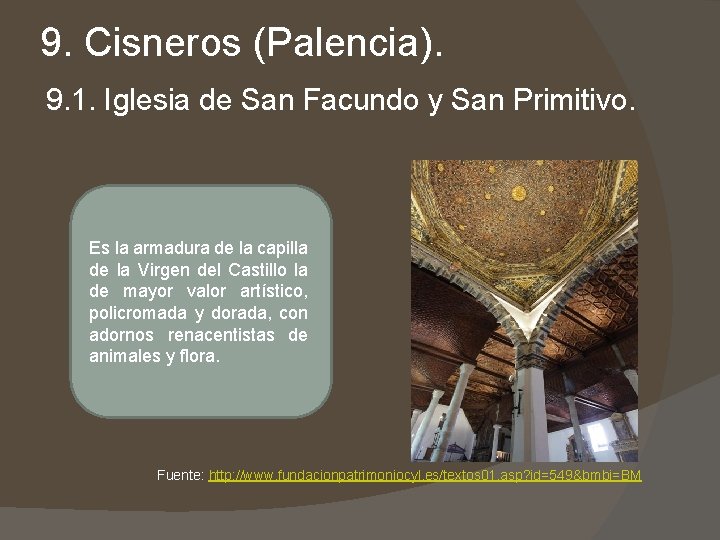 9. Cisneros (Palencia).

9.1. Iglesia de San Facundo y San Primitivo.

Es la armadura de la capilla de la Virgen del Castillo la de mayor valor artístico, policromada y dorada, con adornos renacentistas de animales y flora.

Fuente: http://www.fundacionpatrimoniocyl.es/textos01.asp?id=549&bmbi=BM